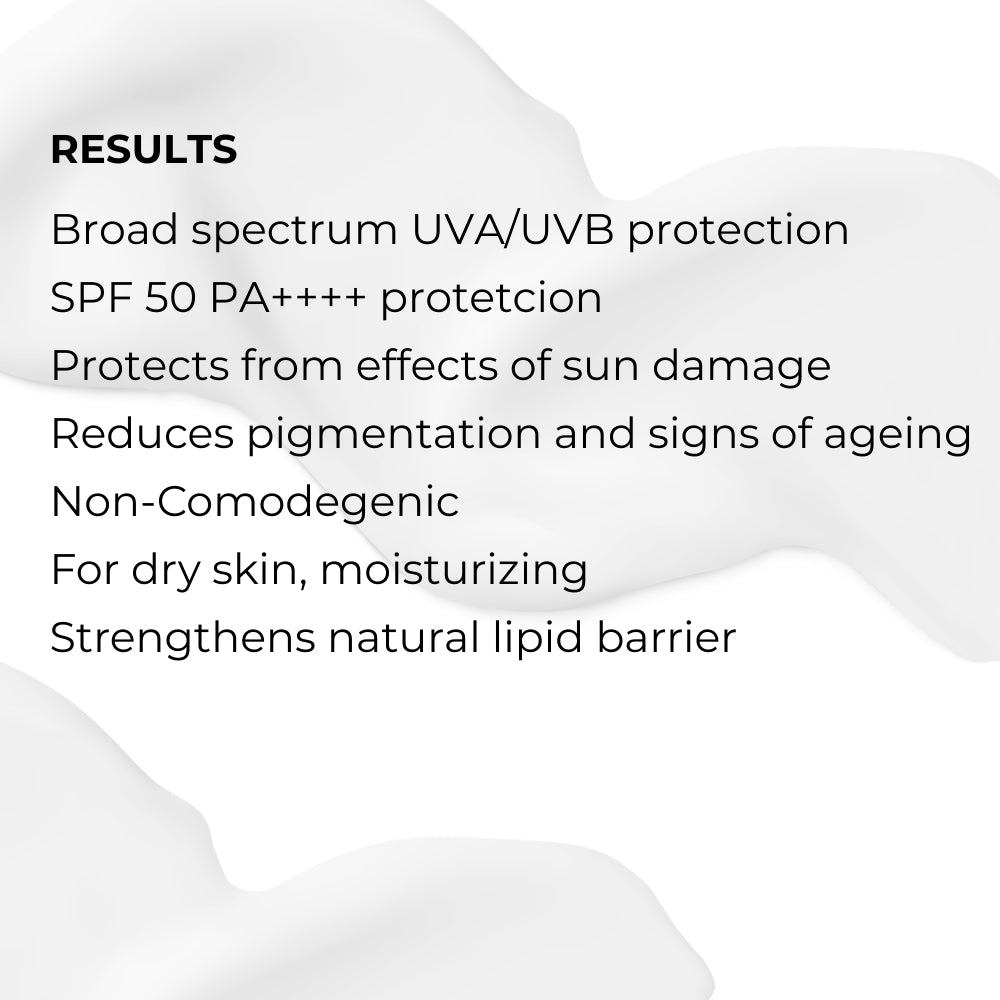 RESULTS

Broad spectrum UVA/UVB protection
SPF 50 PA++++ protetcion
Protects from effects of sun damage
Reduces pigmentation and signs of ageing
Non-Comodegenic
For dry skin, moisturizing
Strengthens natural lipid barrier